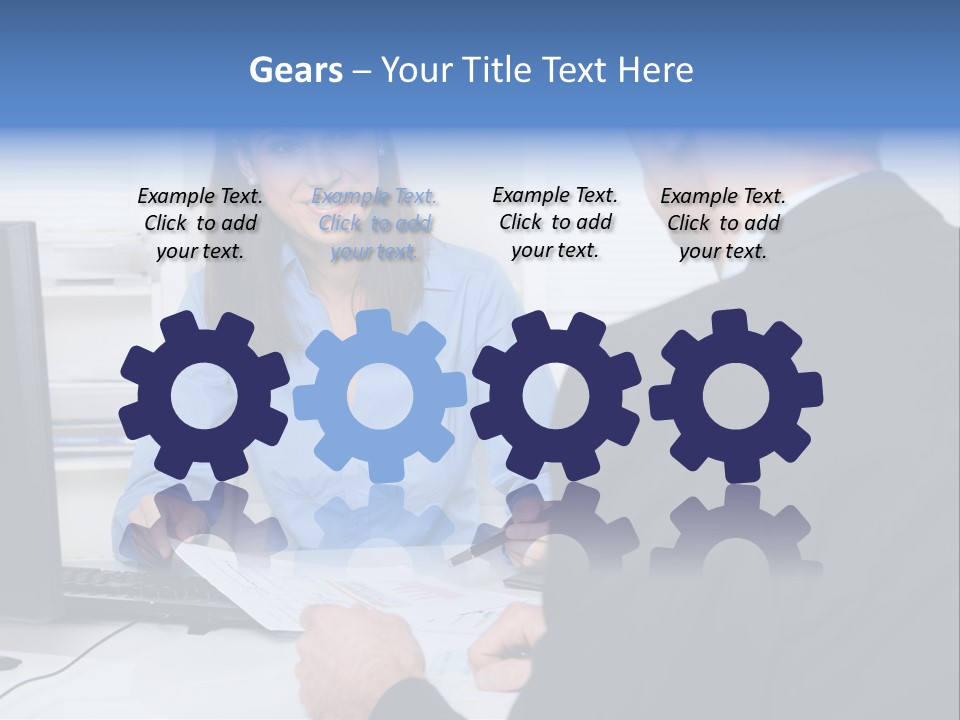 Gears – Your Title Text Here

Example Text. Click to add your text.

Example Text. Click to add your text.

Example Text. Click to add your text.

Example Text. Click to add your text.